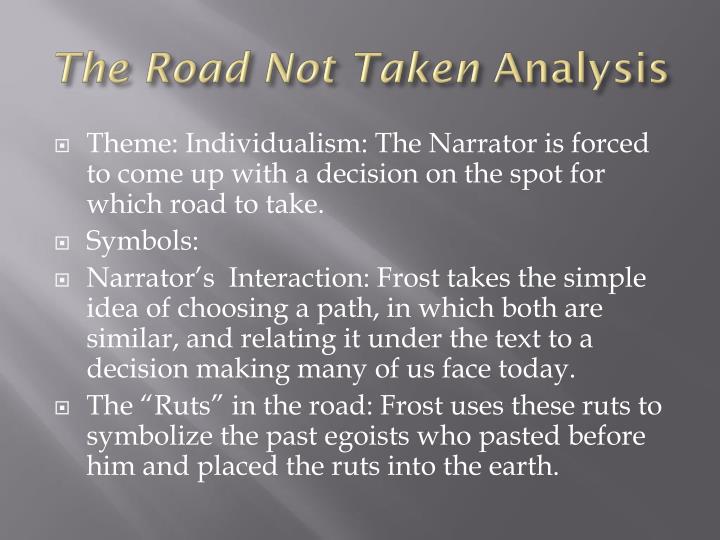 The Road Not Taken Analysis

Theme: Individualism: The Narrator is forced to come up with a decision on the spot for which road to take.

Symbols:

Narrator's Interaction: Frost takes the simple idea of choosing a path, in which both are similar, and relating it under the text to a decision making many of us face today.

The "Ruts" in the road: Frost uses these ruts to symbolize the past egoists who pasted before him and placed the ruts into the earth.